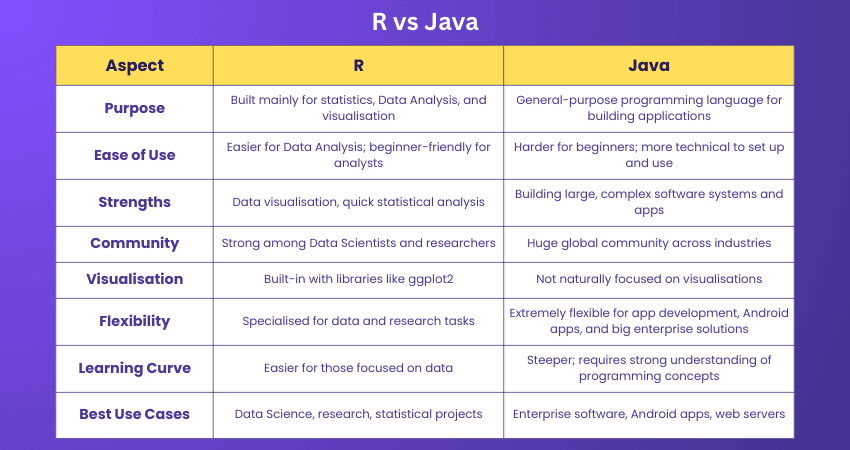 R vs Java

| Aspect | R | Java |
|---|---|---|
| Purpose | Built mainly for statistics, Data Analysis, and visualisation | General-purpose programming language for building applications |
| Ease of Use | Easier for Data Analysis; beginner-friendly for analysts | Harder for beginners; more technical to set up and use |
| Strengths | Data visualisation, quick statistical analysis | Building large, complex software systems and apps |
| Community | Strong among Data Scientists and researchers | Huge global community across industries |
| Visualisation | Built-in with libraries like ggplot2 | Not naturally focused on visualisations |
| Flexibility | Specialised for data and research tasks | Extremely flexible for app development, Android apps, and big enterprise solutions |
| Learning Curve | Easier for those focused on data | Steeper; requires strong understanding of programming concepts |
| Best Use Cases | Data Science, research, statistical projects | Enterprise software, Android apps, web servers |